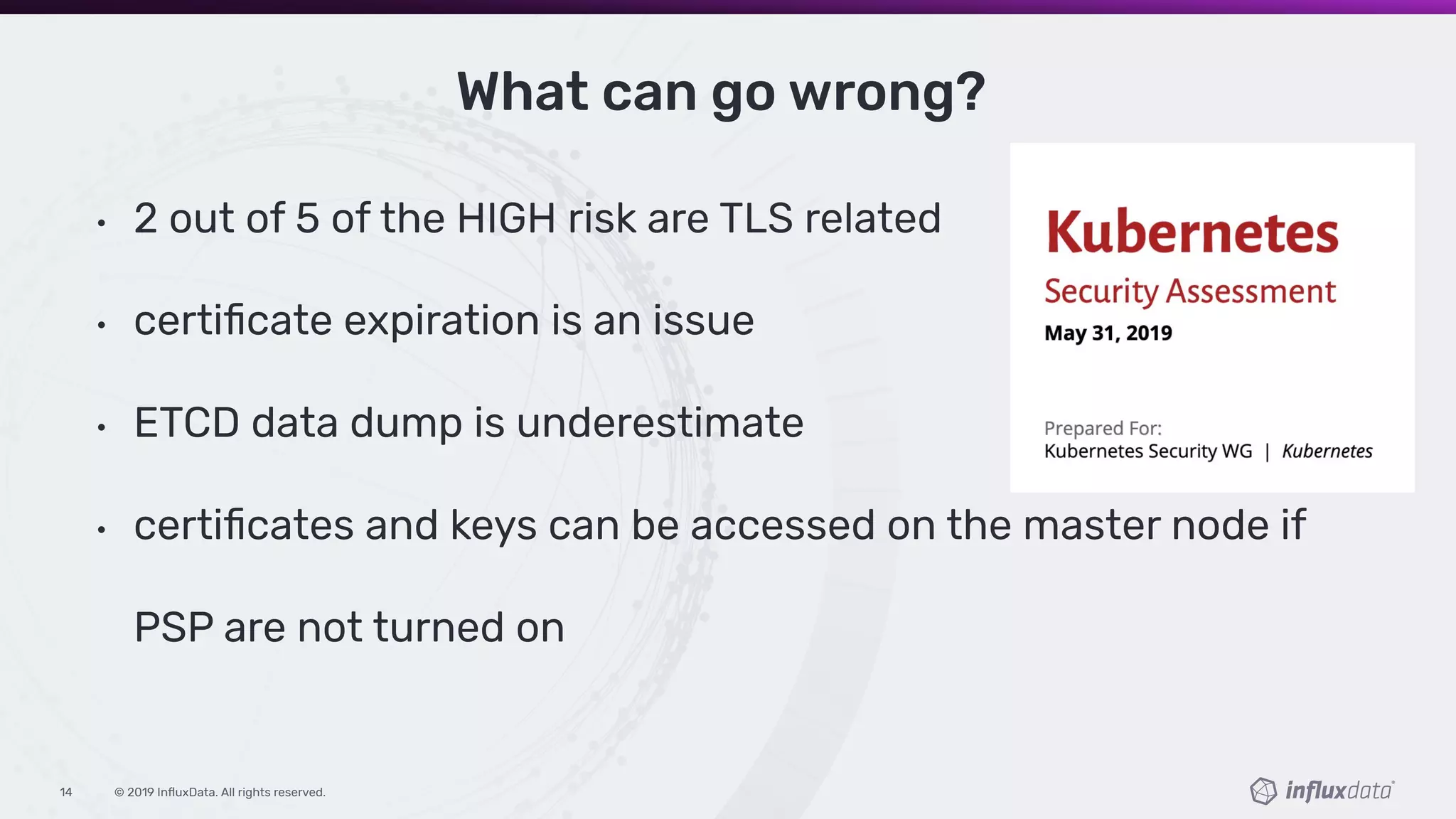 What can go wrong?

• 2 out of 5 of the HIGH risk are TLS related

• certificate expiration is an issue

• ETCD data dump is underestimate

• certificates and keys can be accessed on the master node if PSP are not turned on

Kubernetes
Security Assessment
May 31, 2019

Prepared For:
Kubernetes Security WG | Kubernetes

14 © 2019 InfluxData. All rights reserved.

influxdata